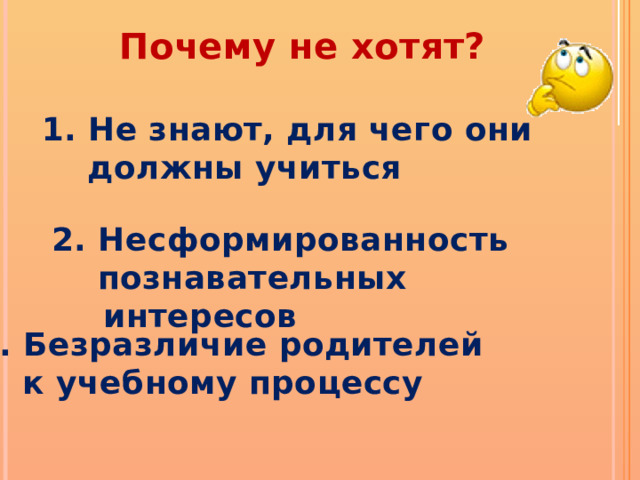 Почему не хотят?

1. Не знают, для чего они должны учиться

2. Несформированность познавательных интересов

. Безразличие родителей к учебному процессу